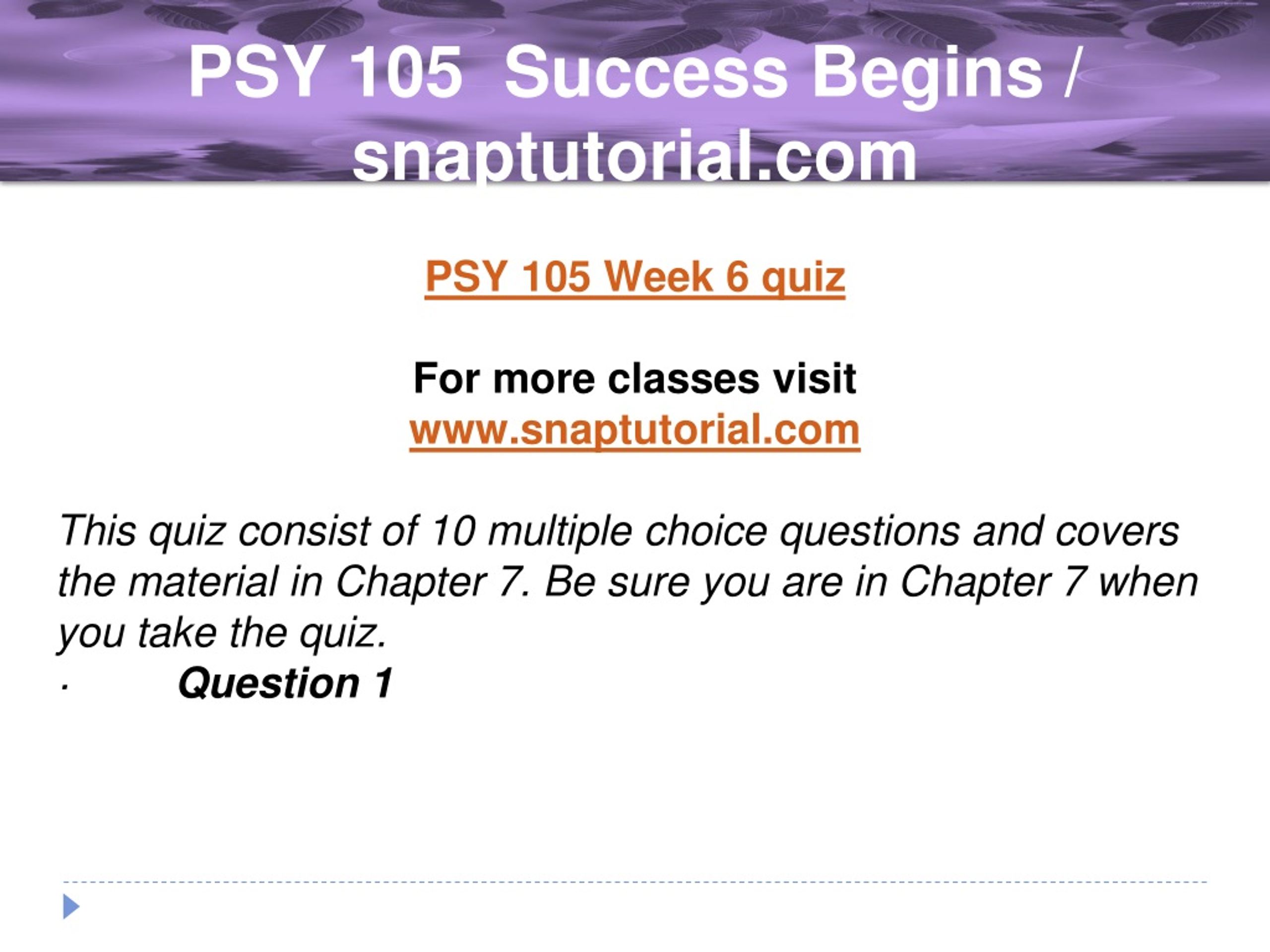 PSY 105 Success Begins / snaptutorial.com

PSY 105 Week 6 quiz

For more classes visit
www.snaptutorial.com

This quiz consist of 10 multiple choice questions and covers the material in Chapter 7. Be sure you are in Chapter 7 when you take the quiz.
· Question 1